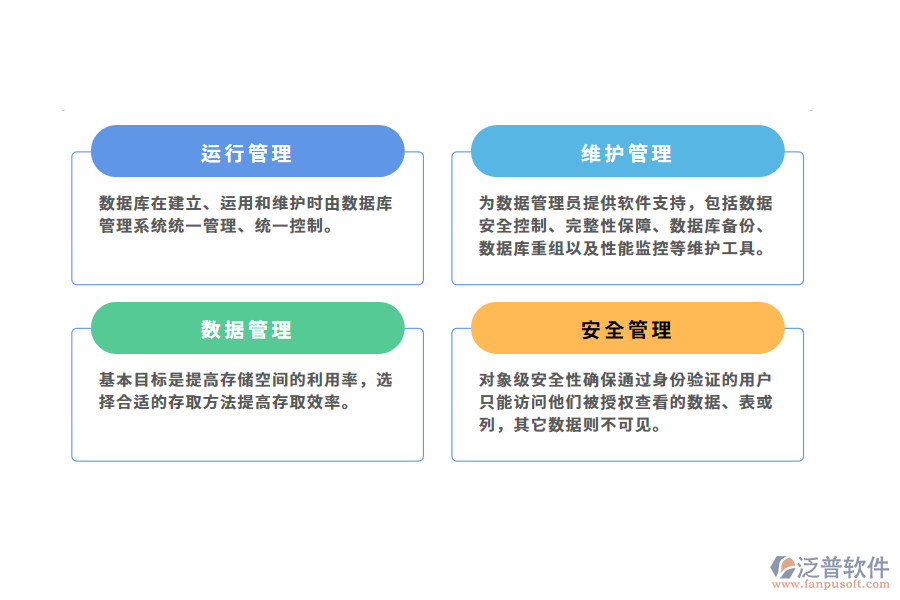 运行管理

数据库在建立、运用和维护时由数据库管理系统统一管理、统一控制。

维护管理

为数据管理员提供软件支持，包括数据安全控制、完整性保障、数据库备份、数据库重组以及性能监控等维护工具。

数据管理

基本目标是提高存储空间的利用率，选择合适的存取方法提高存取效率。

安全管理

对象级安全性确保通过身份验证的用户只能访问他们被授权查看的数据、表或列，其它数据则不可见。

泛普软件
www.fanpusoft.com